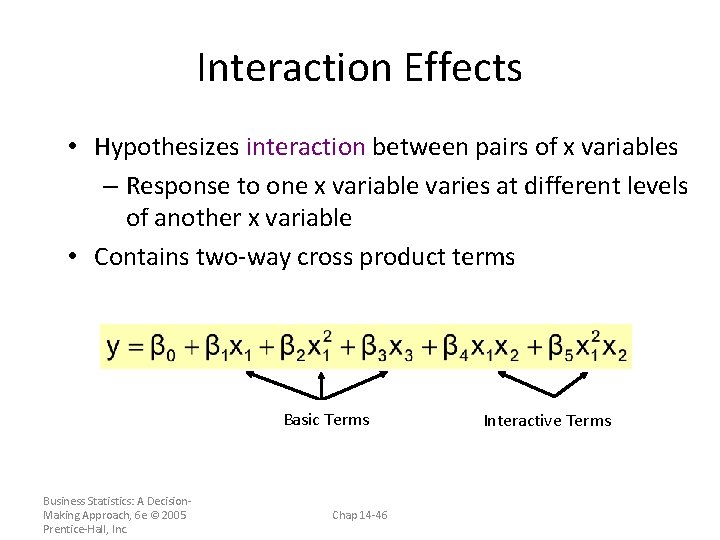 Interaction Effects

• Hypothesizes interaction between pairs of x variables

– Response to one x variable varies at different levels of another x variable

• Contains two-way cross product terms

$y = \beta_0 + \beta_1 x_1 + \beta_2 x_1^2 + \beta_3 x_3 + \beta_4 x_1 x_2 + \beta_5 x_1^2 x_2$

Basic Terms

Interactive Terms

Business Statistics: A Decision-Making Approach, 6e © 2005 Prentice-Hall, Inc.

Chap 14-46